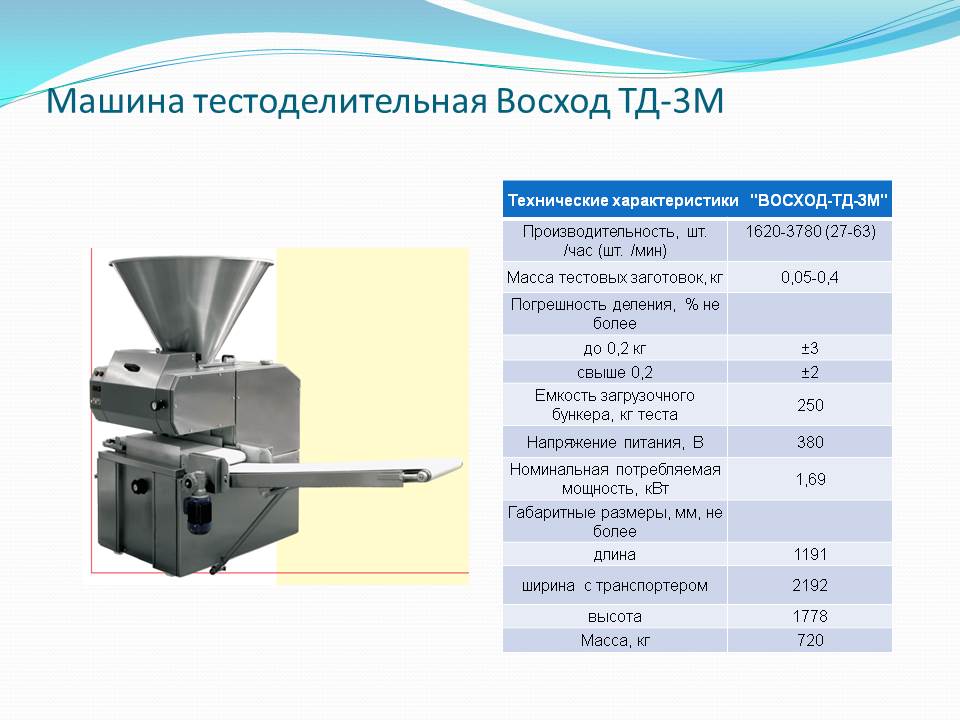 Машина тестоделительная Восход ТД-3М

| Технические характеристики | "ВОСХОД-ТД-3М" |
|---|---|
| Производительность, шт. /час (шт. /мин) | 1620-3780 (27-63) |
| Масса тестовых заготовок, кг | 0,05-0,4 |
| Погрешность деления, % не более | |
| до 0,2 кг | ±3 |
| свыше 0,2 | ±2 |
| Емкость загрузочного бункера, кг теста | 250 |
| Напряжение питания, В | 380 |
| Номинальная потребляемая мощность, кВт | 1,69 |
| Габаритные размеры, мм, не более | |
| длина | 1191 |
| ширина с транспортером | 2192 |
| высота | 1778 |
| Масса, кг | 720 |